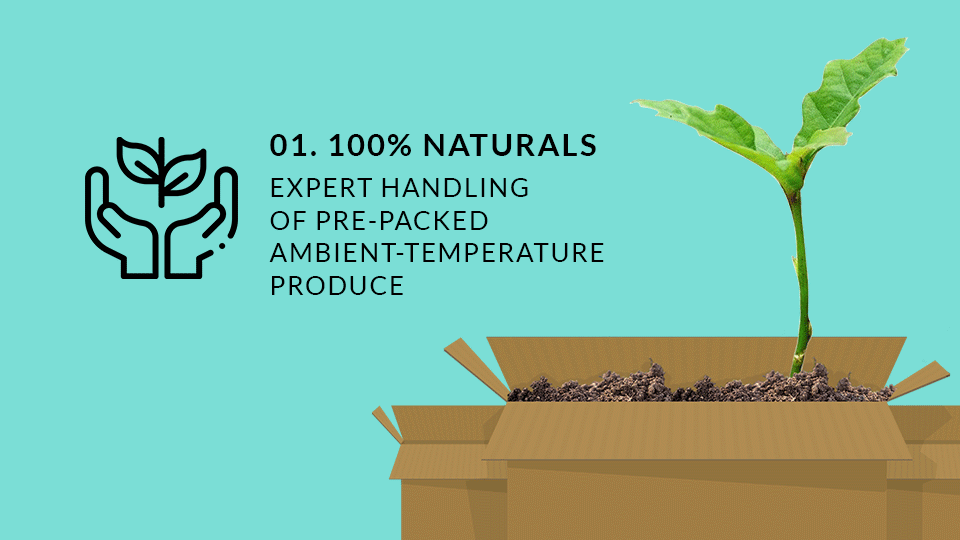 01. 100% NATURALS

EXPERT HANDLING OF PRE-PACKED AMBIENT-TEMPERATURE PRODUCE